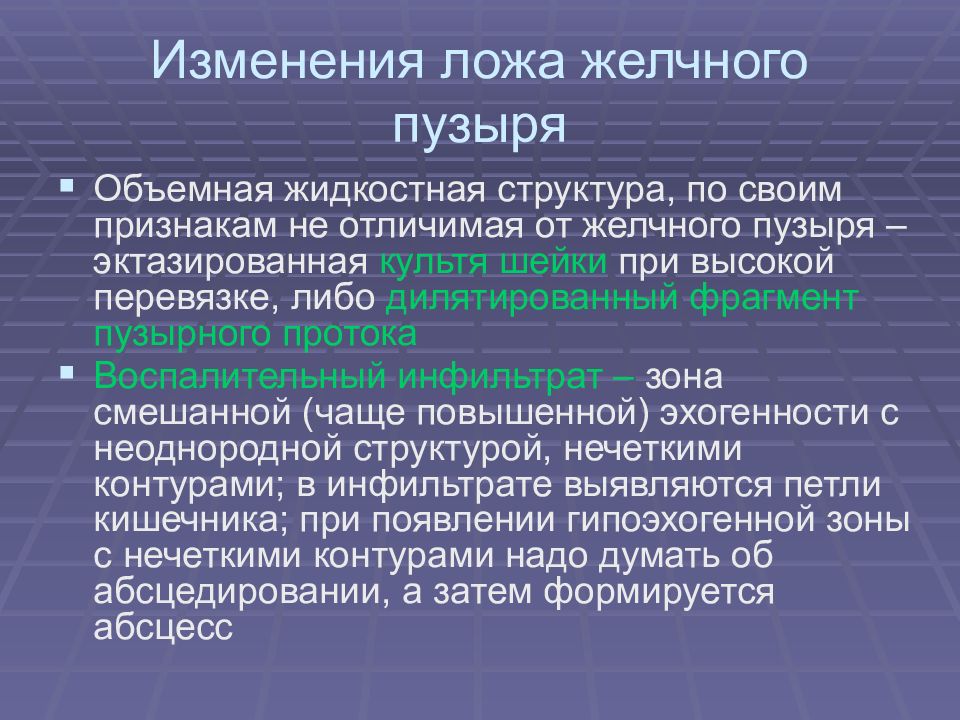 Изменения ложа желчного пузыря

▪ Объемная жидкостная структура, по своим признакам не отличимая от желчного пузыря – эктазированная культя шейки при высокой перевязке, либо дилятированный фрагмент пузырного протока

▪ Воспалительный инфильтрат – зона смешанной (чаще повышенной) эхогенности с неоднородной структурой, нечеткими контурами; в инфильтрате выявляются петли кишечника; при появлении гипоэхогенной зоны с нечеткими контурами надо думать об абсцедировании, а затем формируется абсцесс